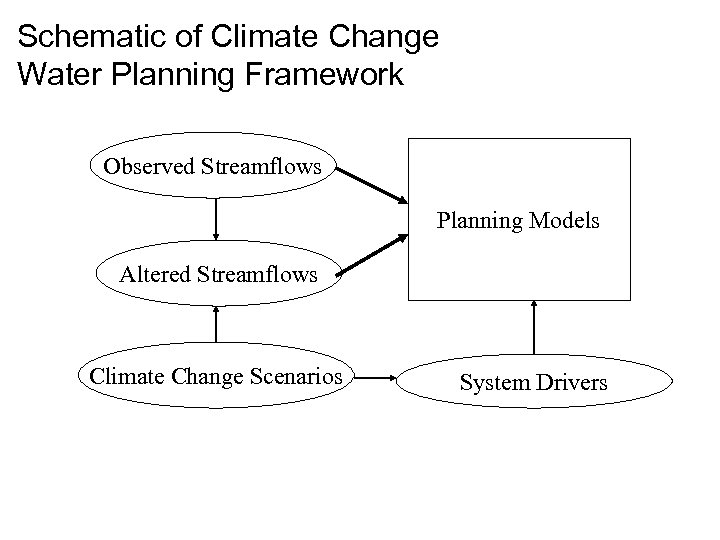 Schematic of Climate Change Water Planning Framework

Observed Streamflows

Planning Models

Altered Streamflows

Climate Change Scenarios

System Drivers